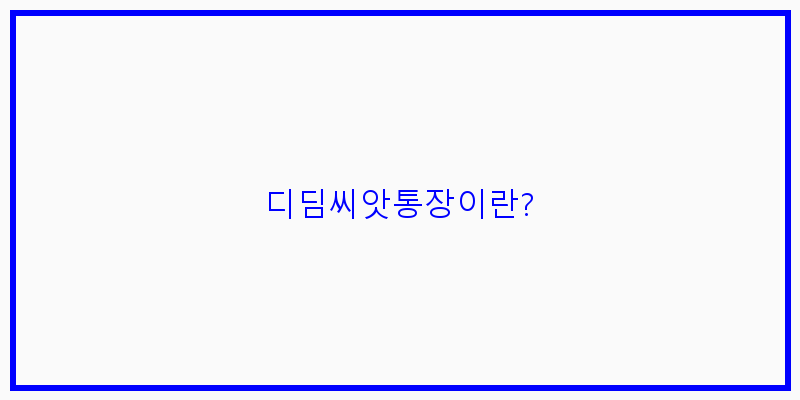 디딤씨앗통장이란?